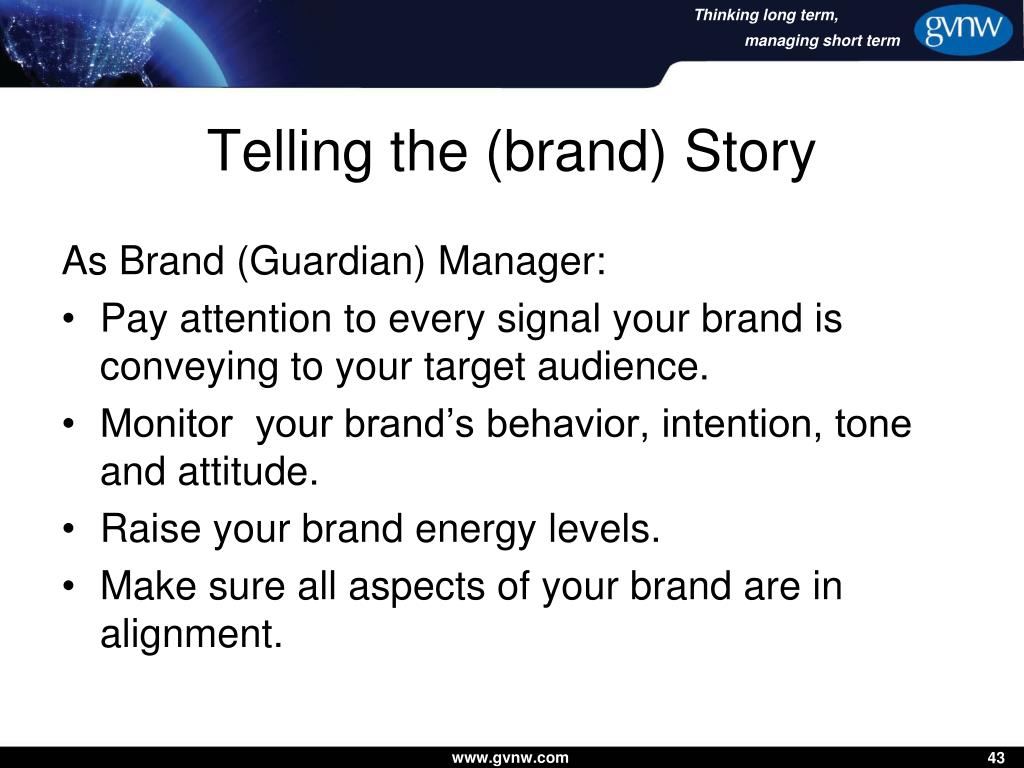 Thinking long term,
managing short term
gvnw

Telling the (brand) Story

As Brand (Guardian) Manager:

• Pay attention to every signal your brand is conveying to your target audience.
• Monitor your brand’s behavior, intention, tone and attitude.
• Raise your brand energy levels.
• Make sure all aspects of your brand are in alignment.

www.gvnw.com
43